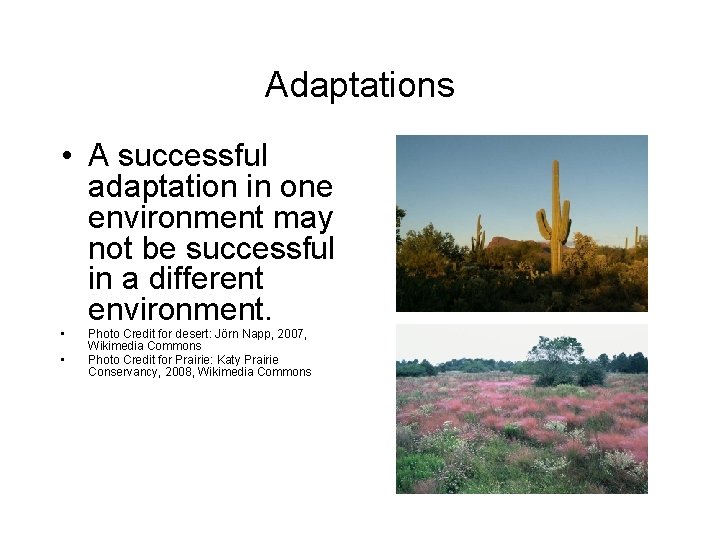 Adaptations

• A successful adaptation in one environment may not be successful in a different environment.

• Photo Credit for desert: Jörn Napp, 2007, Wikimedia Commons
• Photo Credit for Prairie: Katy Prairie Conservancy, 2008, Wikimedia Commons